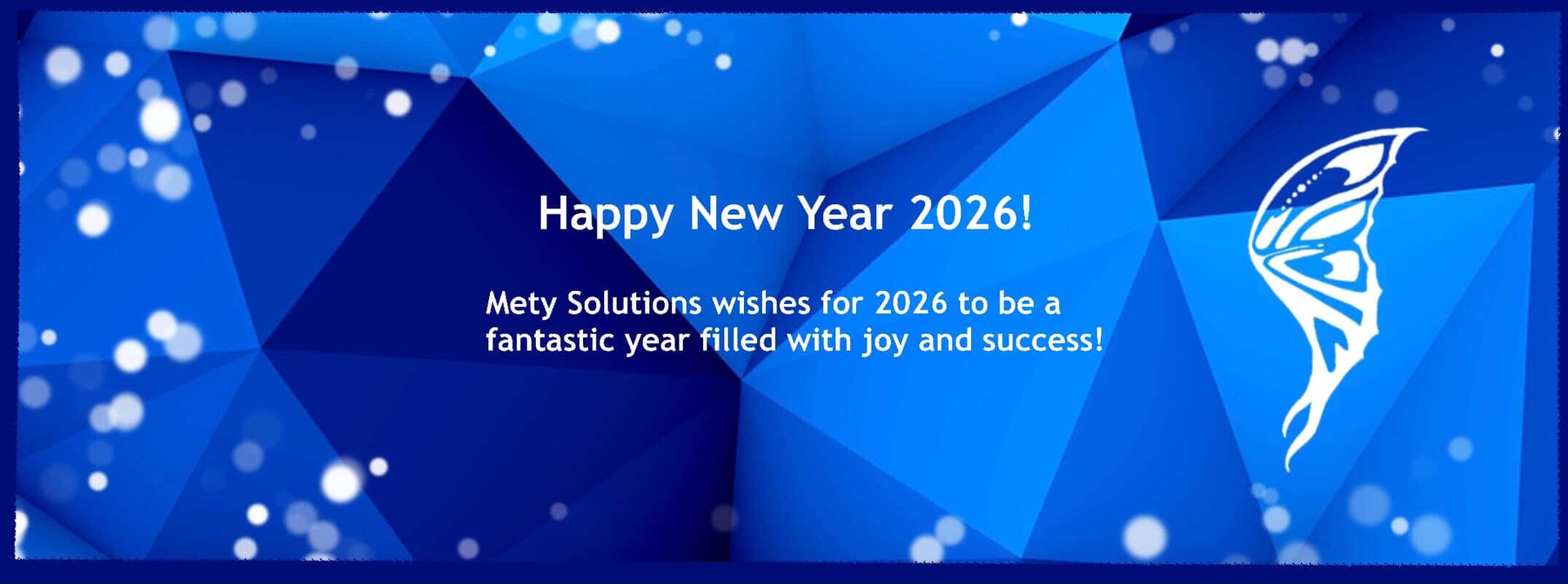 Happy New Year 2026!

Mety Solutions wishes for 2026 to be a fantastic year filled with joy and success!